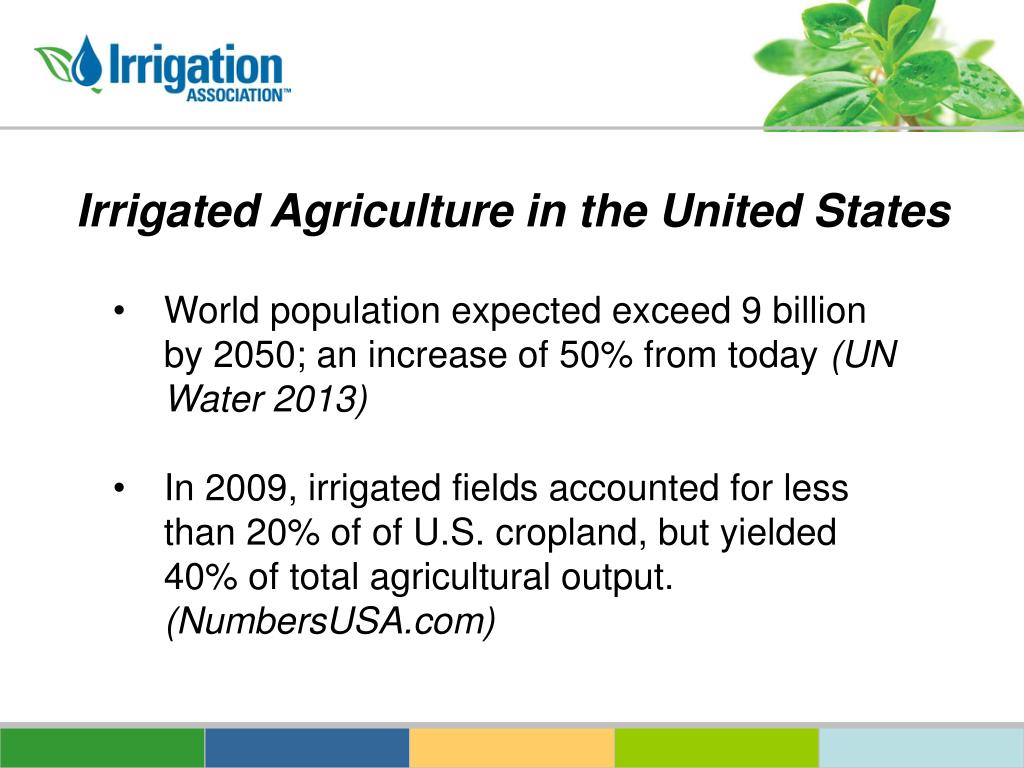 Irrigation ASSOCIATION™

Irrigated Agriculture in the United States

• World population expected exceed 9 billion by 2050; an increase of 50% from today (UN Water 2013)

• In 2009, irrigated fields accounted for less than 20% of of U.S. cropland, but yielded 40% of total agricultural output. (NumbersUSA.com)